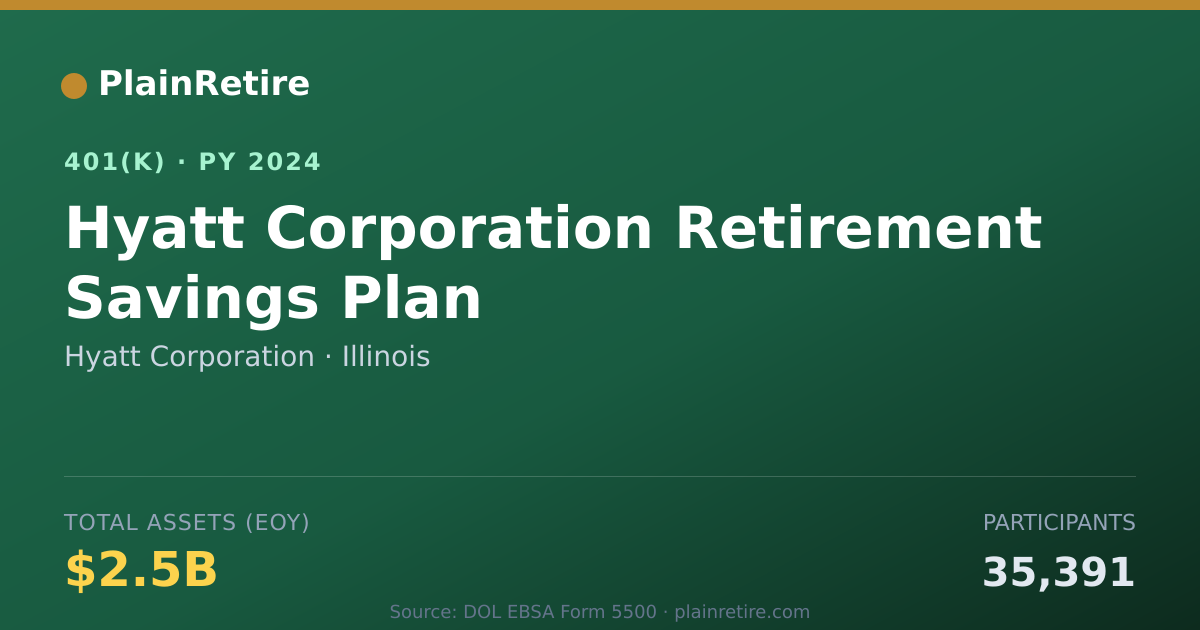 PlainRetire

401(K) · PY 2024

Hyatt Corporation Retirement Savings Plan

Hyatt Corporation · Illinois

TOTAL ASSETS (EOY)

$2.5B

PARTICIPANTS

35,391

Source: DOL EBSA Form 5500 · plainretire.com